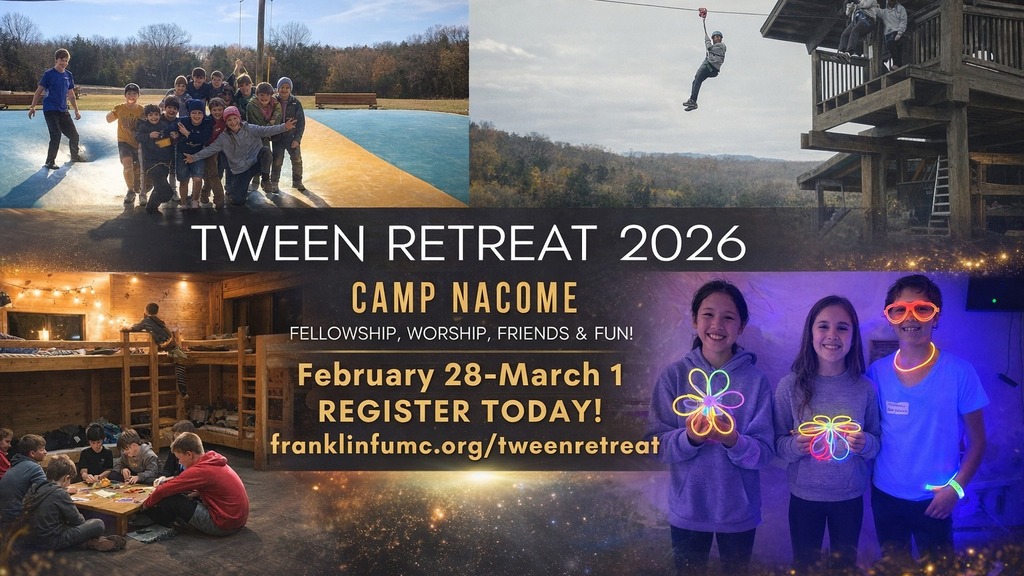 TWEEN RETREAT 2026

CAMP NACOME

FELLOWSHIP, WORSHIP, FRIENDS & FUN!

February 28-March 1
REGISTER TODAY!
franklinfumc.org/tweenretreat